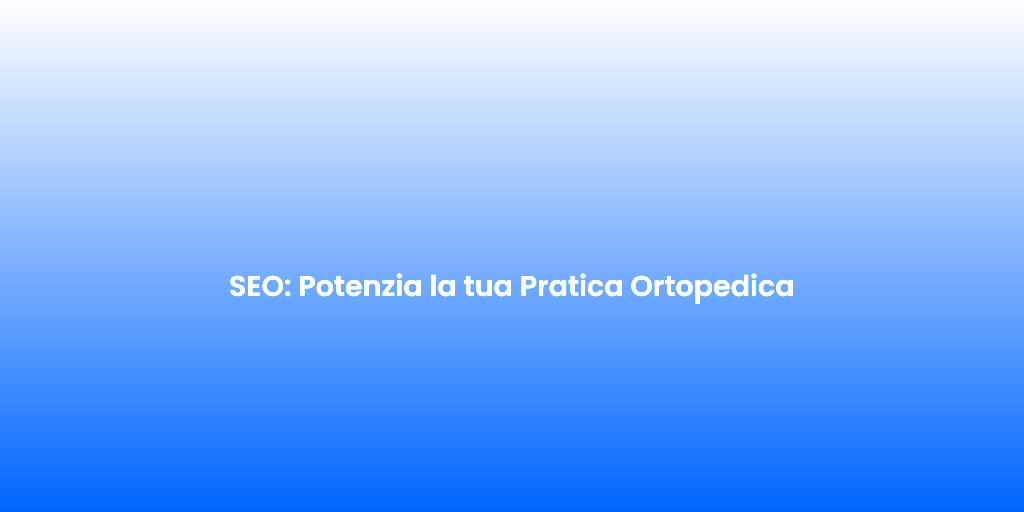 SEO: Potenzia la tua Pratica Ortopedica